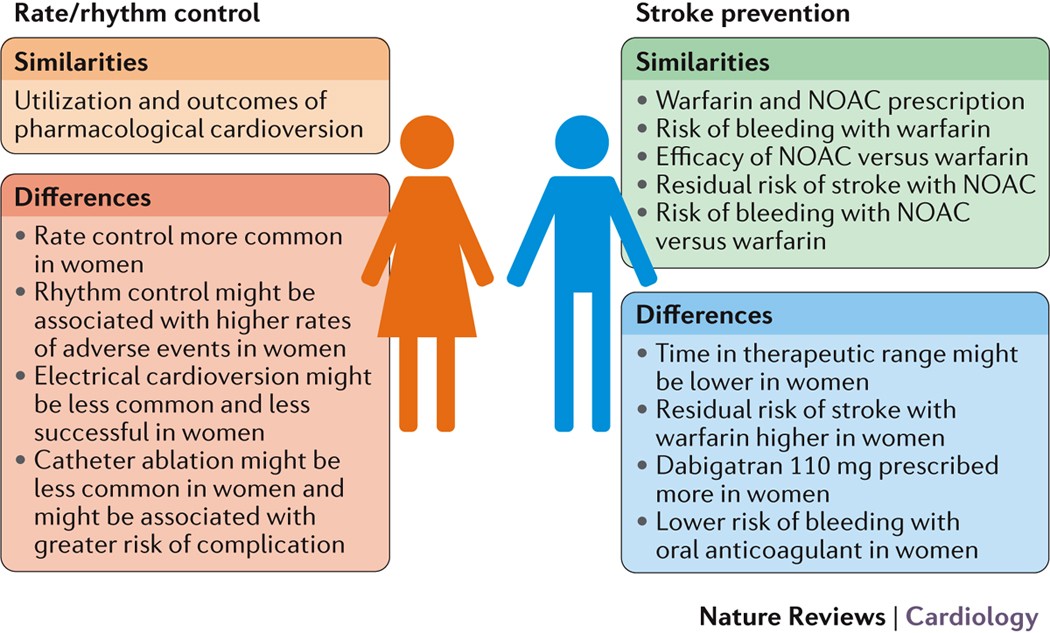 Rate/rhythm control

Similarities

Utilization and outcomes of pharmacological cardioversion

Differences

• Rate control more common in women
• Rhythm control might be associated with higher rates of adverse events in women
• Electrical cardioversion might be less common and less successful in women
• Catheter ablation might be less common in women and might be associated with greater risk of complication

Stroke prevention

Similarities

• Warfarin and NOAC prescription
• Risk of bleeding with warfarin
• Efficacy of NOAC versus warfarin
• Residual risk of stroke with NOAC
• Risk of bleeding with NOAC versus warfarin

Differences

• Time in therapeutic range might be lower in women
• Residual risk of stroke with warfarin higher in women
• Dabigatran 110 mg prescribed more in women
• Lower risk of bleeding with oral anticoagulant in women

Nature Reviews | Cardiology